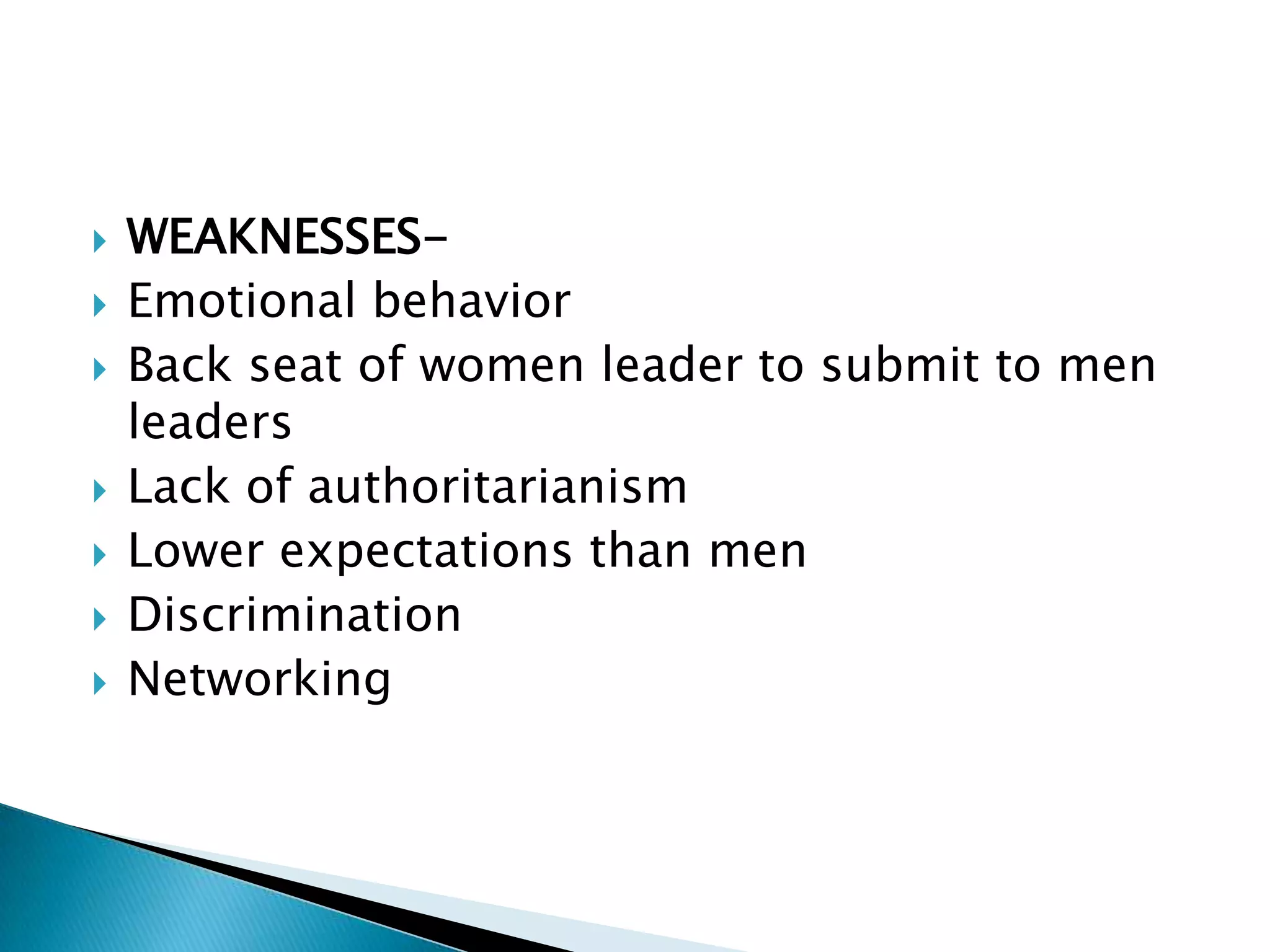 WEAKNESSES-
Emotional behavior
Back seat of women leader to submit to men leaders
Lack of authoritarianism
Lower expectations than men
Discrimination
Networking